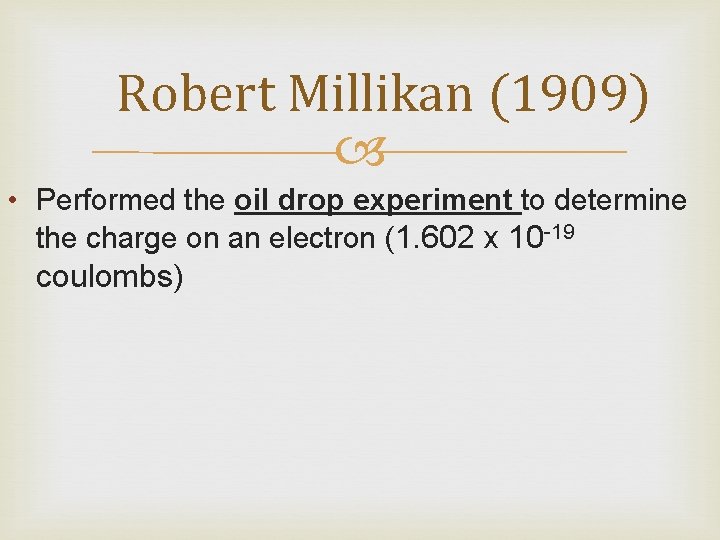 Robert Millikan (1909)

• Performed the oil drop experiment to determine the charge on an electron ($1.602 \times 10^{-19}$ coulombs)